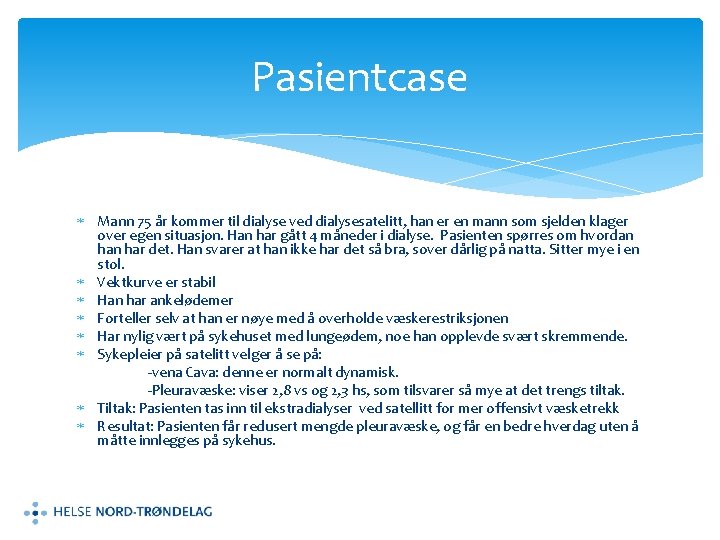 Pasientcase

* Mann 75 år kommer til dialyse ved dialysesatelitt, han er en mann som sjelden klager over egen situasjon. Han har gått 4 måneder i dialyse. Pasienten spørres om hvordan han har det. Han svarer at han ikke har det så bra, sover dårlig på natta. Sitter mye i en stol.
* Vektkurve er stabil
* Han har ankelødemer
* Forteller selv at han er nøye med å overholde væskerestriksjonen
* Har nylig vært på sykehuset med lungeødem, noe han opplevde svært skremmende.
* Sykepleier på satelitt velger å se på:
-vena Cava: denne er normalt dynamisk.
-Pleuravæske: viser 2,8 vs og 2,3 hs, som tilsvarer så mye at det trengs tiltak.
* Tiltak: Pasienten tas inn til ekstradialyser ved satellitt for mer offensivt væsketrekk
* Resultat: Pasienten får redusert mengde pleuravæske, og får en bedre hverdag uten å måtte innlegges på sykehus.

HELSE NORD-TRØNDELAG